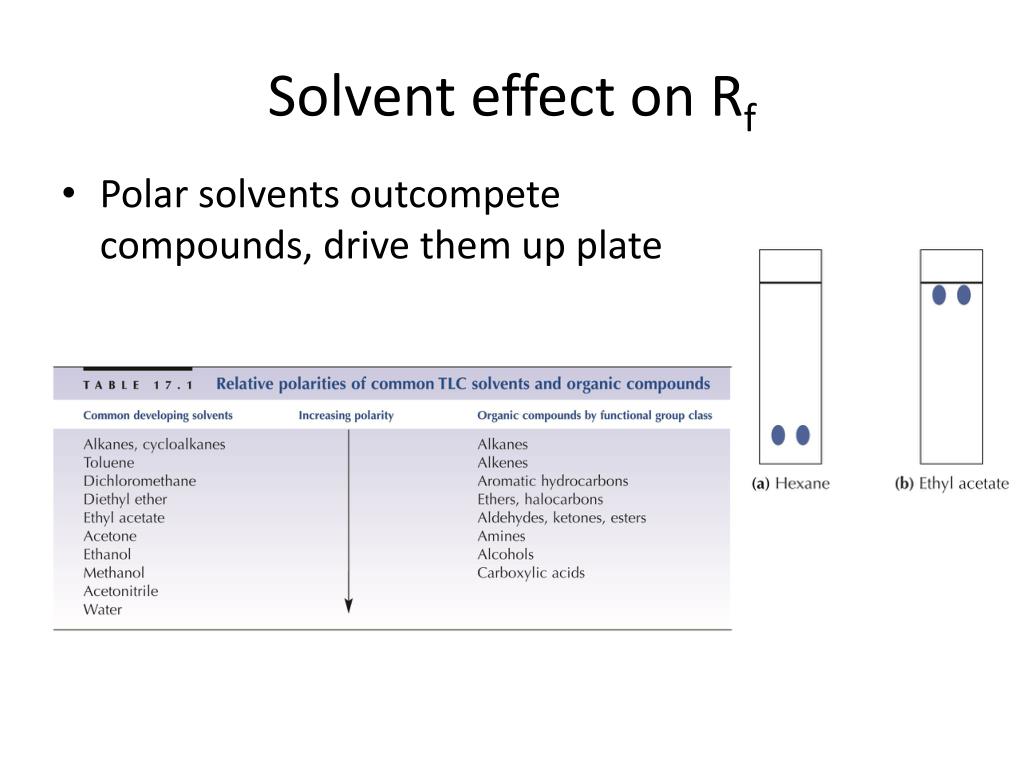 Solvent effect on $R_f$

• Polar solvents outcompete compounds, drive them up plate

TABLE 17.1 Relative polarities of common TLC solvents and organic compounds

| Common developing solvents | Increasing polarity | Organic compounds by functional group class |
|---|---|---|
| Alkanes, cycloalkanes | | Alkanes |
| Toluene | | Alkenes |
| Dichloromethane | | Aromatic hydrocarbons |
| Diethyl ether | | Ethers, halocarbons |
| Ethyl acetate | | Aldehydes, ketones, esters |
| Acetone | | Amines |
| Ethanol | | Alcohols |
| Methanol | | Carboxylic acids |
| Acetonitrile | | |
| Water | | |

(a) Hexane

(b) Ethyl acetate